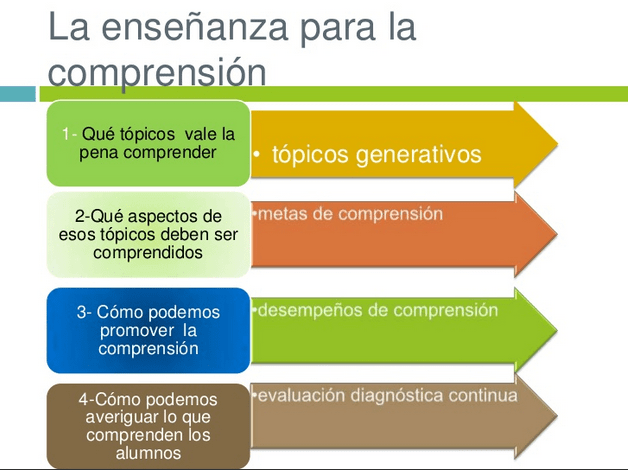 La enseñanza para la comprensión

1- Qué tópicos vale la pena comprender

• tópicos generativos

2-Qué aspectos de esos tópicos deben ser comprendidos

•metas de comprensión

3- Cómo podemos promover la comprensión

•desempeños de comprensión

4-Cómo podemos averiguar lo que comprenden los alumnos

•evaluación diagnóstica continua